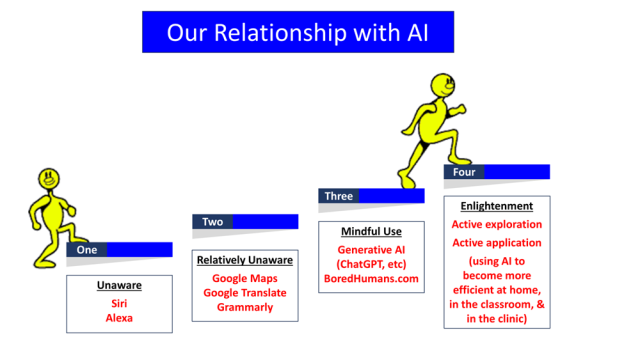 Our Relationship with AI

One

Unaware
Siri
Alexa

Two

Relatively Unaware
Google Maps
Google Translate
Grammarly

Three

Mindful Use
Generative AI
(ChatGPT, etc)
BoredHumans.com

Four

Enlightenment
Active exploration
Active application
(using AI to become more efficient at home, in the classroom, & in the clinic)